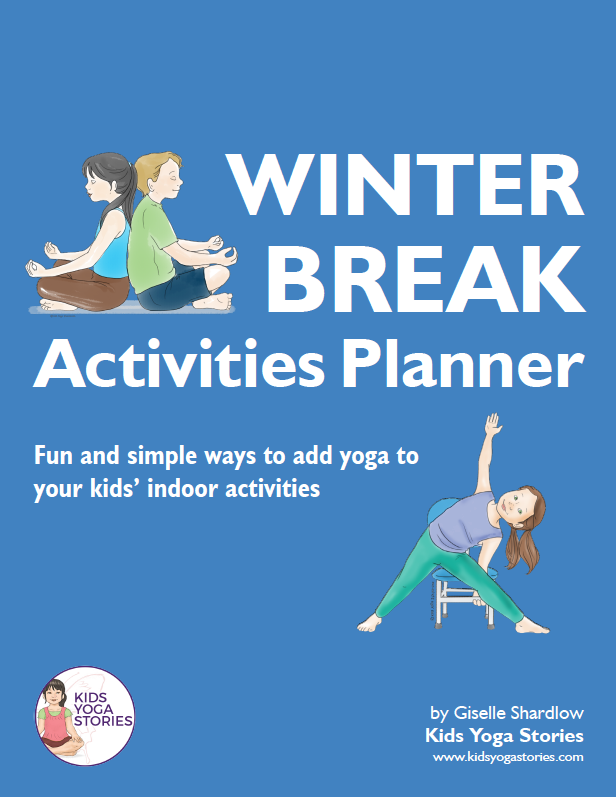 WINTER BREAK
Activities Planner

Fun and simple ways to add yoga to your kids' indoor activities

KIDS YOGA STORIES

by Giselle Shardlow
Kids Yoga Stories
www.kidsyogastories.com